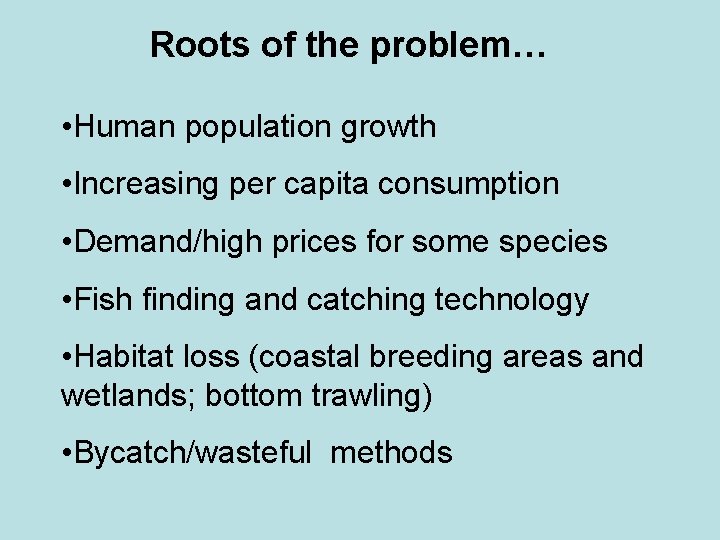 Roots of the problem…

•Human population growth

•Increasing per capita consumption

•Demand/high prices for some species

•Fish finding and catching technology

•Habitat loss (coastal breeding areas and wetlands; bottom trawling)

•Bycatch/wasteful methods